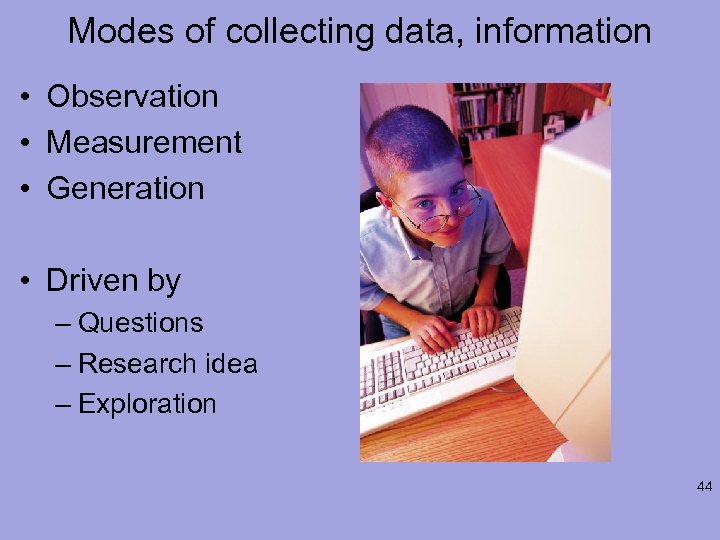 Modes of collecting data, information

• Observation
• Measurement
• Generation

• Driven by
– Questions
– Research idea
– Exploration

44